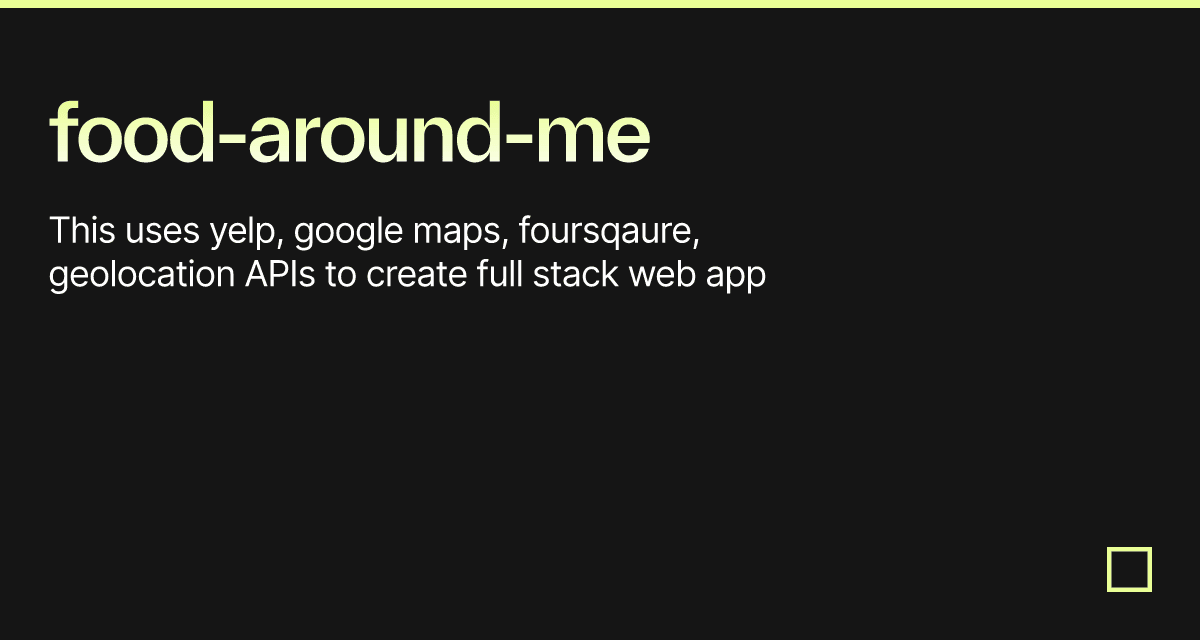 food-around-me

This uses yelp, google maps, foursqaure, geolocation APIs to create full stack web app